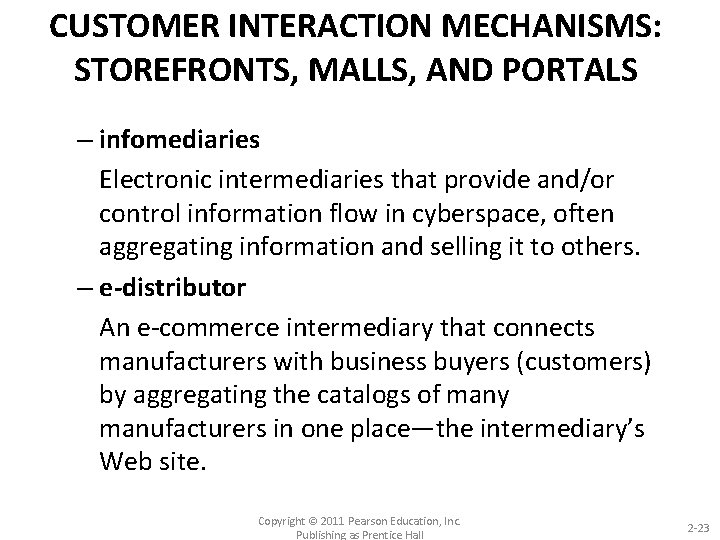 CUSTOMER INTERACTION MECHANISMS: STOREFRONTS, MALLS, AND PORTALS

– infomediaries

Electronic intermediaries that provide and/or control information flow in cyberspace, often aggregating information and selling it to others.

– e-distributor

An e-commerce intermediary that connects manufacturers with business buyers (customers) by aggregating the catalogs of many manufacturers in one place—the intermediary's Web site.

Copyright © 2011 Pearson Education, Inc. Publishing as Prentice Hall

2-23